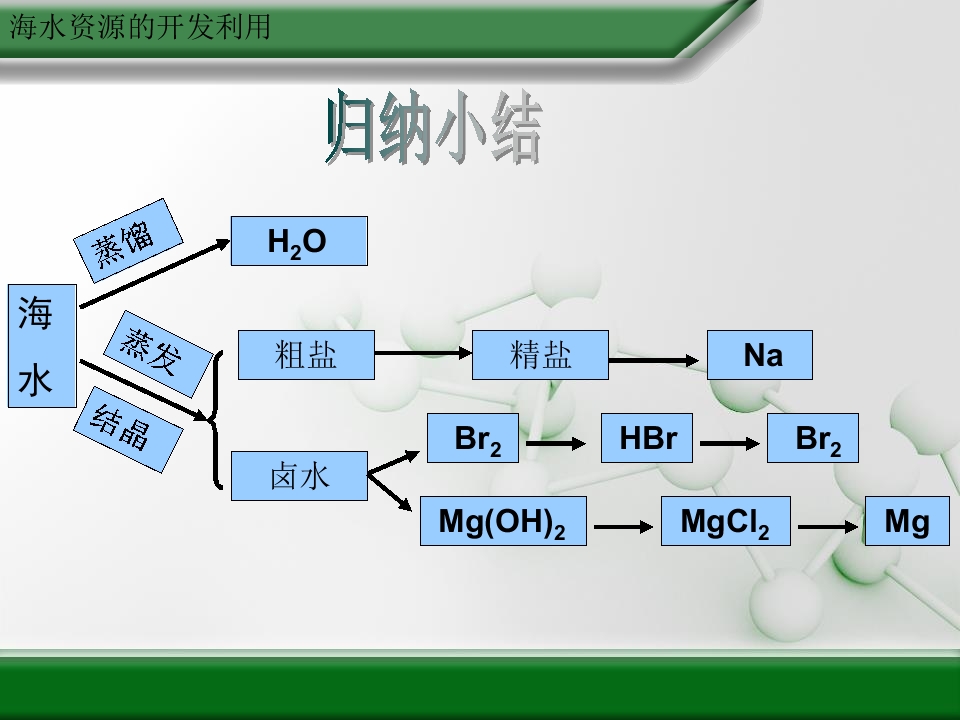 海水资源的开发利用

归纳小结

海水

蒸馏

$H_2O$

蒸发

结晶

粗盐

精盐

Na

卤水

$Br_2$

HBr

$Br_2$

$Mg(OH)_2$

$MgCl_2$

Mg